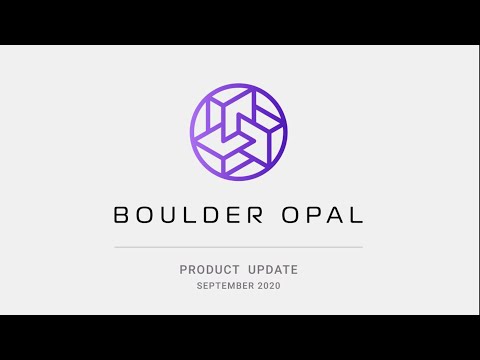 BOULDER OPAL

PRODUCT UPDATE
SEPTEMBER 2020